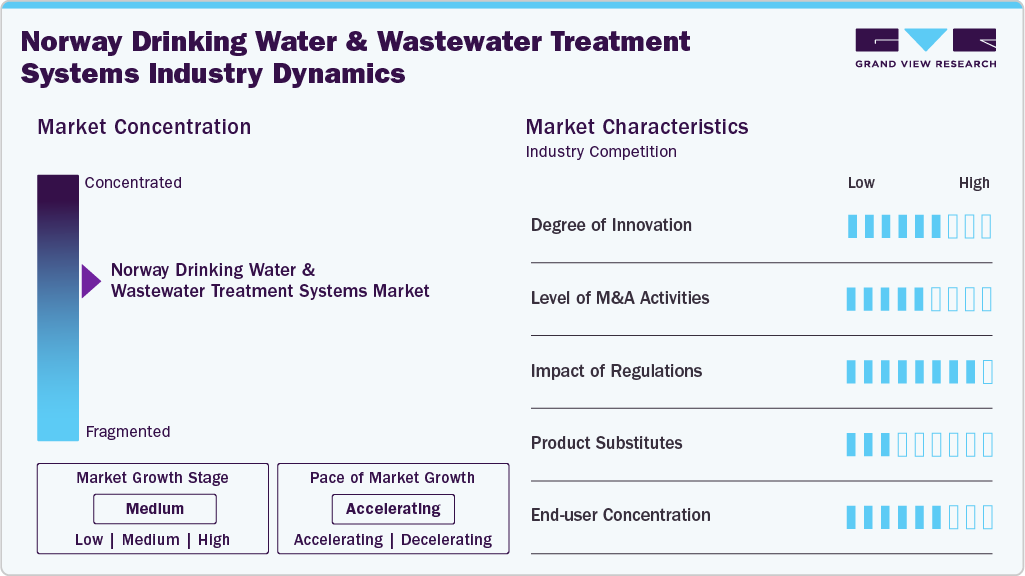 Norway Drinking Water & Wastewater Treatment Systems Industry Dynamics

GRAND VIEW RESEARCH

Market Concentration

Concentrated

Norway Drinking Water & Wastewater Treatment Systems Market

Fragmented

Market Growth Stage

Medium

Low | Medium | High

Pace of Market Growth

Accelerating

Accelerating | Decelerating

Market Characteristics

Industry Competition

Low High

Degree of Innovation

Level of M&A Activities

Impact of Regulations

Product Substitutes

End-user Concentration